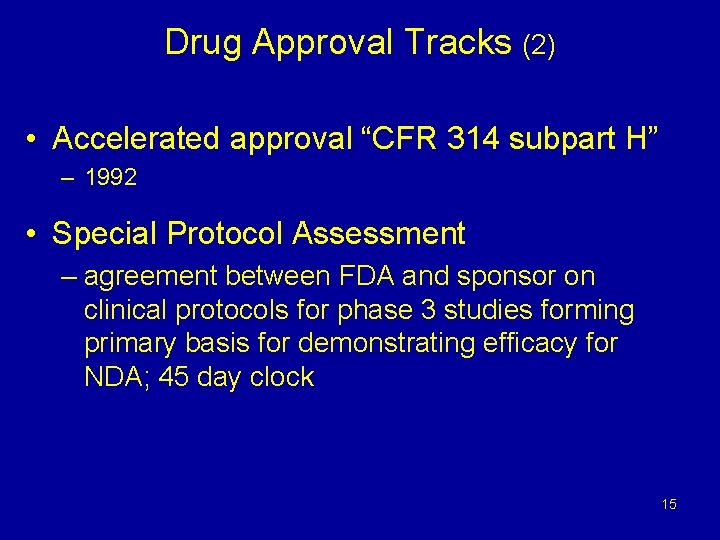 Drug Approval Tracks (2)

• Accelerated approval “CFR 314 subpart H”
– 1992

• Special Protocol Assessment
– agreement between FDA and sponsor on clinical protocols for phase 3 studies forming primary basis for demonstrating efficacy for NDA; 45 day clock

15